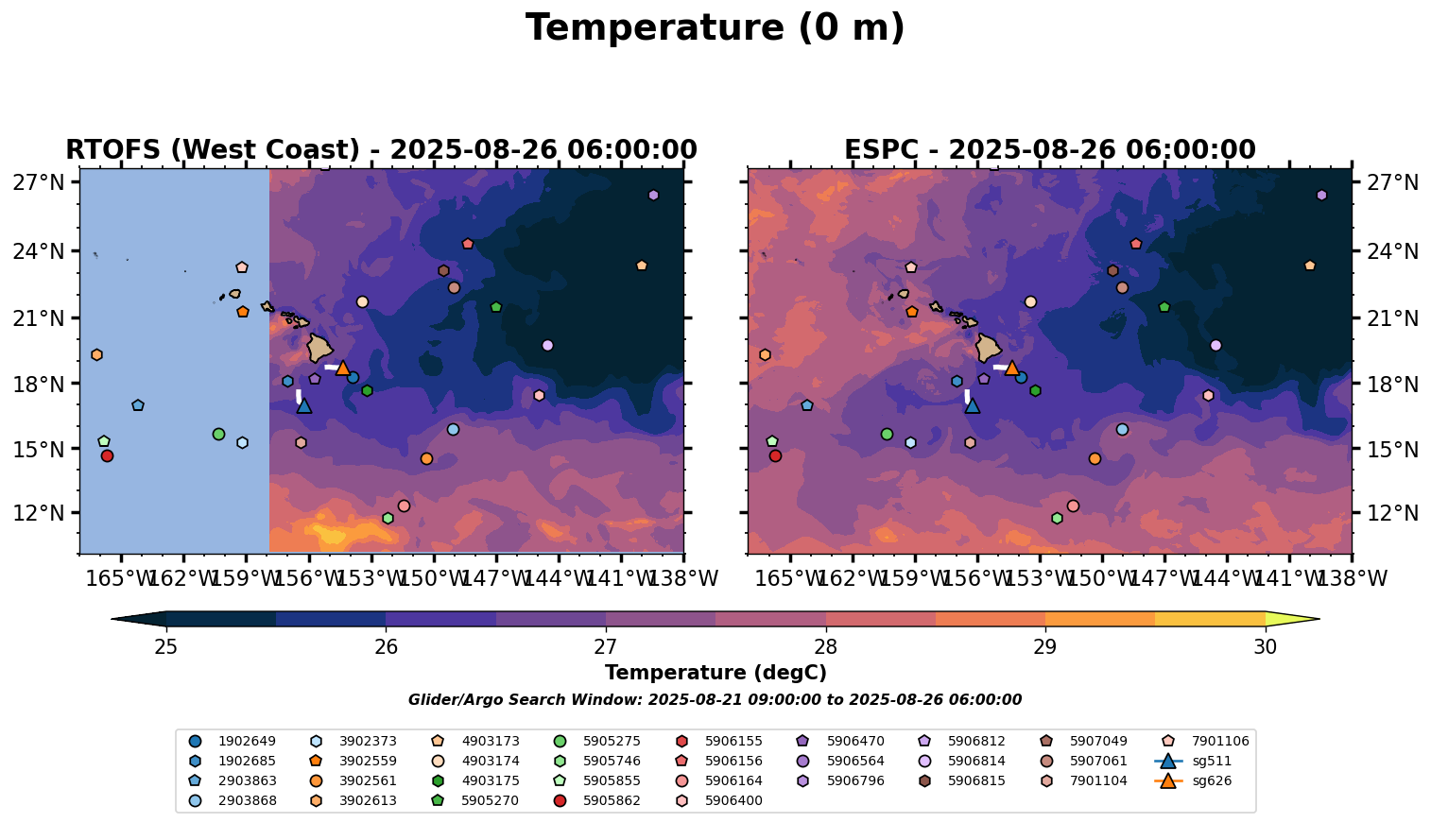 Temperature (0 m)

RTOFS (West Coast) - 2025-08-26 06:00:00

27°N
24°N
21°N
18°N
15°N
12°N

165°W 162°W 159°W 156°W 153°W 150°W 147°W 144°W 141°W 138°W

ESPC - 2025-08-26 06:00:00

27°N
24°N
21°N
18°N
15°N
12°N

165°W 162°W 159°W 156°W 153°W 150°W 147°W 144°W 141°W 138°W

25 26 27 28 29 30

Temperature (degC)

Glider/Argo Search Window: 2025-08-21 09:00:00 to 2025-08-26 06:00:00

1902649
1902685
2903863
2903868
3902373
3902559
3902561
3902613
4903173
4903174
4903175
5905270
5905275
5905746
5905855
5905862
5906155
5906156
5906164
5906400
5906470
5906564
5906796
5906812
5906814
5906815
5907049
5907061
7901104
7901106
sg511
sg626